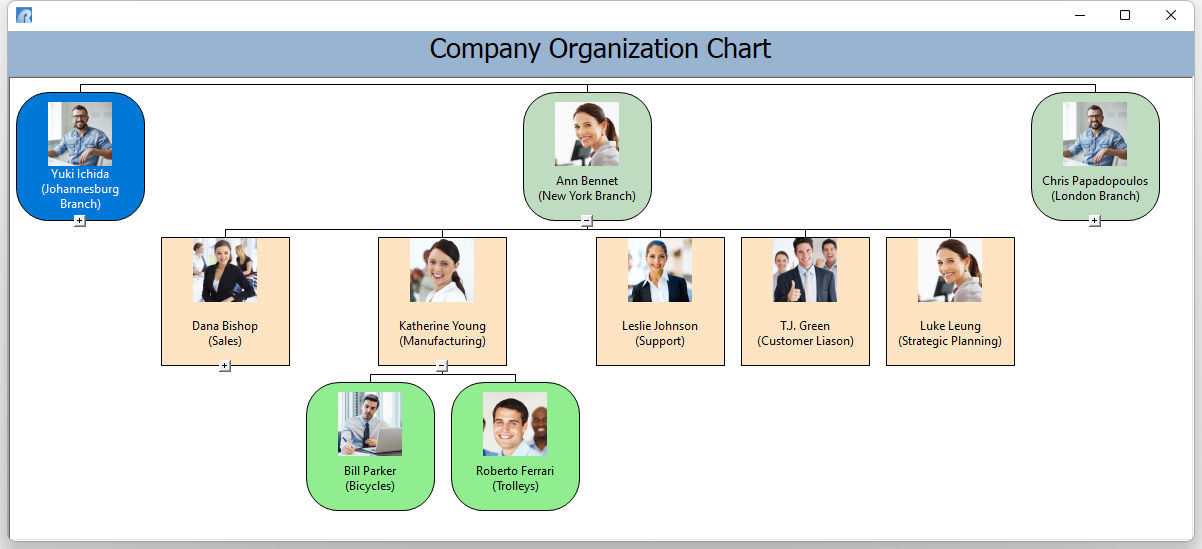 Company Organization Chart

Yuki Ichida (Johannesburg Branch)
+

Ann Bennet (New York Branch)
−

Chris Papadopoulos (London Branch)
+

Dana Bishop (Sales)
+

Katherine Young (Manufacturing)
−

Leslie Johnson (Support)

T.J. Green (Customer Liason)

Luke Leung (Strategic Planning)

Bill Parker (Bicycles)

Roberto Ferrari (Trolleys)